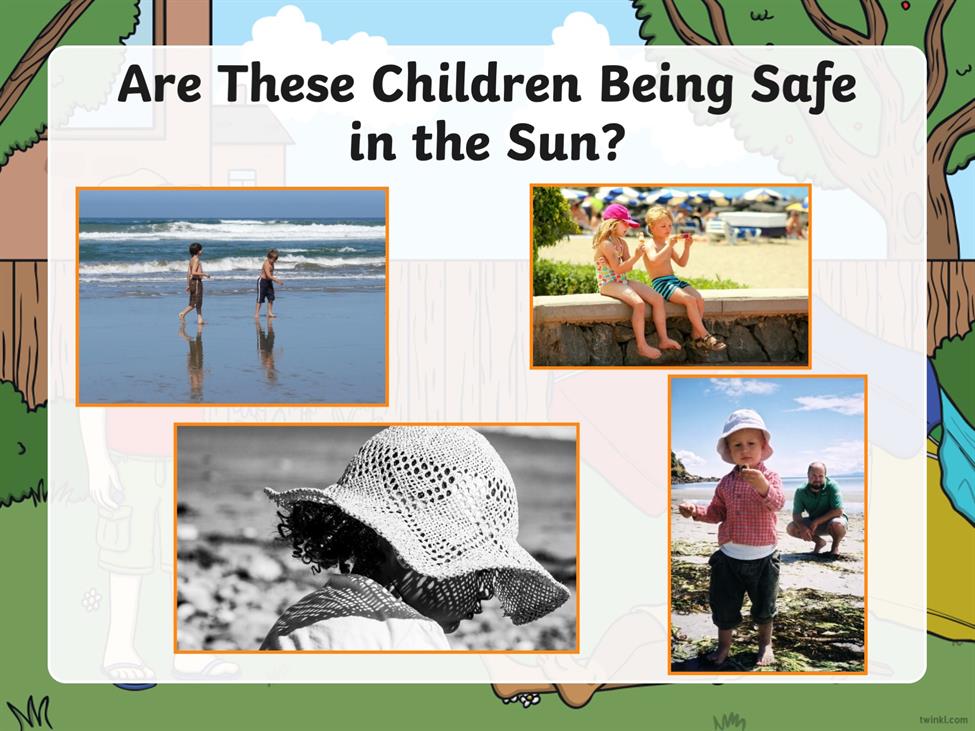 Are These Children Being Safe in the Sun?

twinkl.com